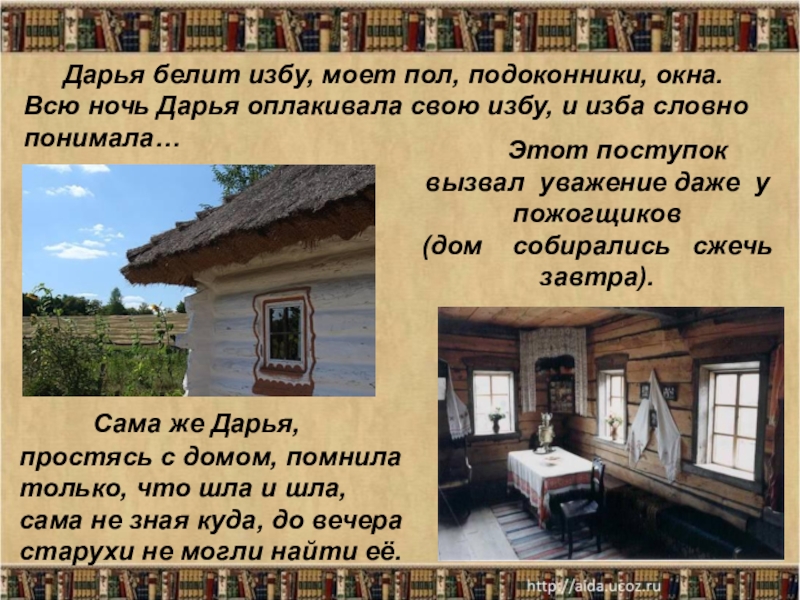 Дарья белит избу, моет пол, подоконники, окна. Всю ночь Дарья оплакивала свою избу, и изба словно понимала…

Этот поступок вызвал уважение даже у пожогщиков (дом собирались сжечь завтра).

Сама же Дарья, простясь с домом, помнила только, что шла и шла, сама не зная куда, до вечера старухи не могли найти её.

http://aida.ucoz.ru